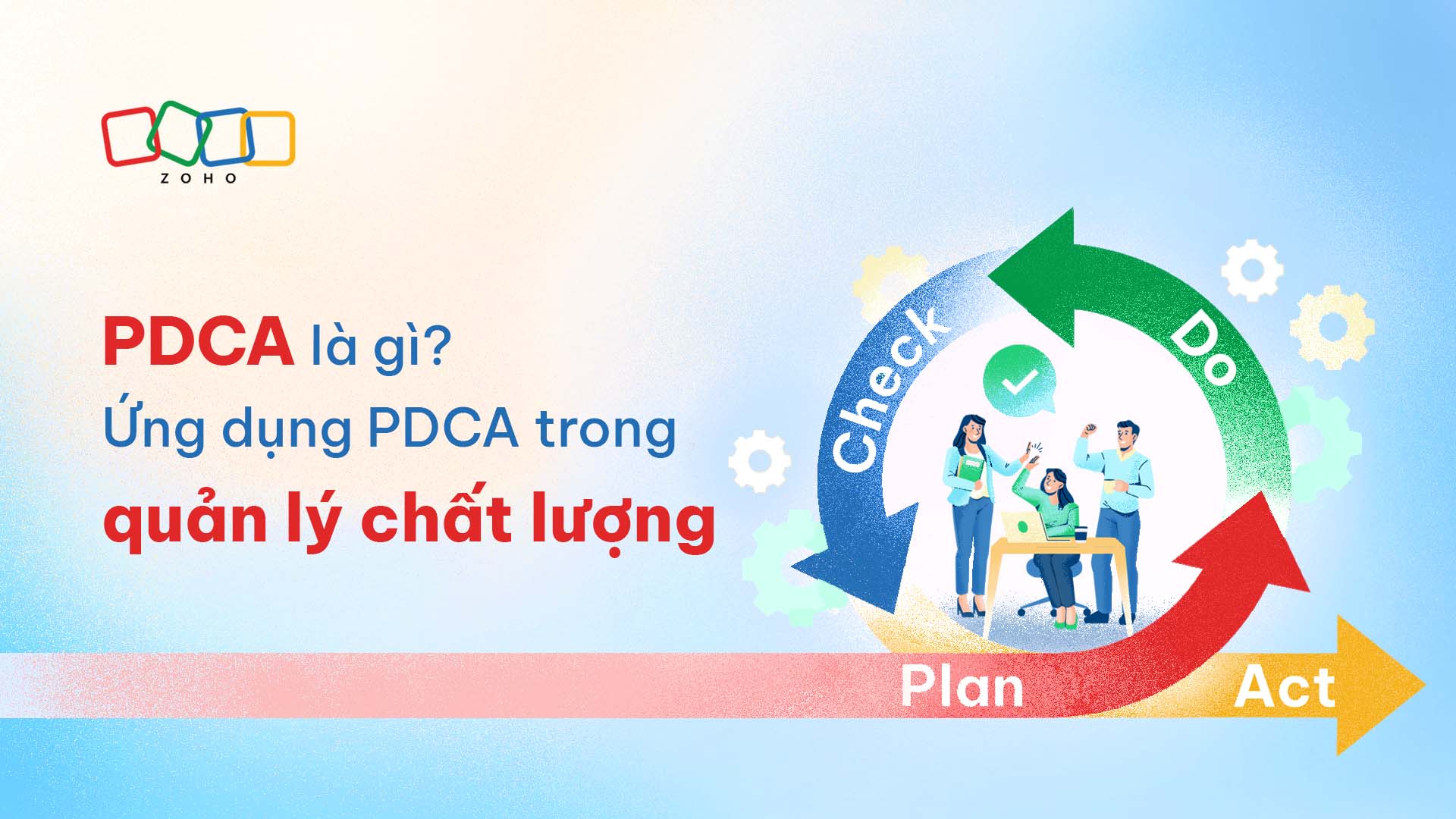 ZOHO

PDCA là gì?
Ứng dụng PDCA trong
quản lý chất lượng

Check
Do
Plan
Act